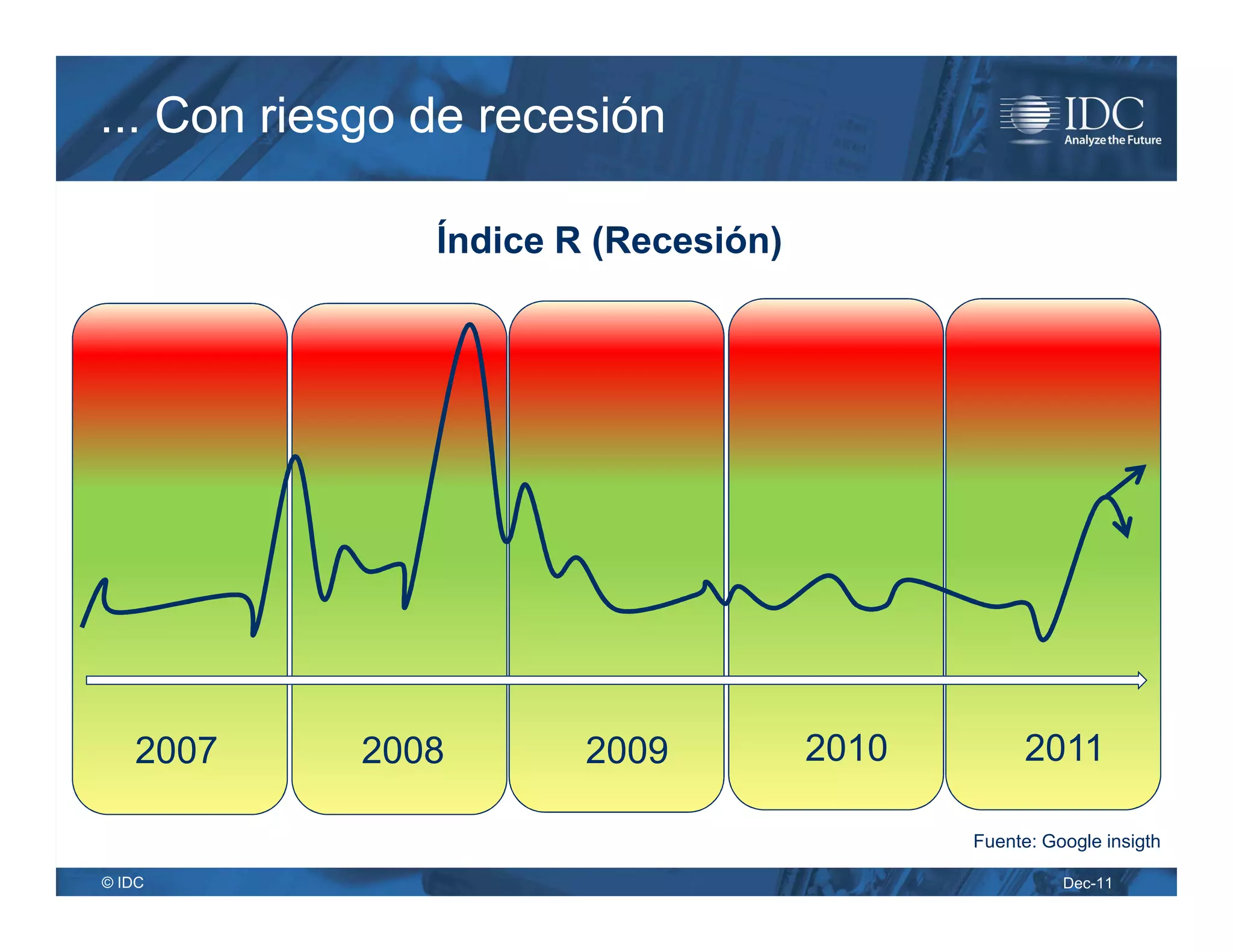 ... Con riesgo de recesión

IDC
Analyze the Future

Índice R (Recesión)

2007

2008

2009

2010

2011

Fuente: Google insigth

© IDC

Dec-11